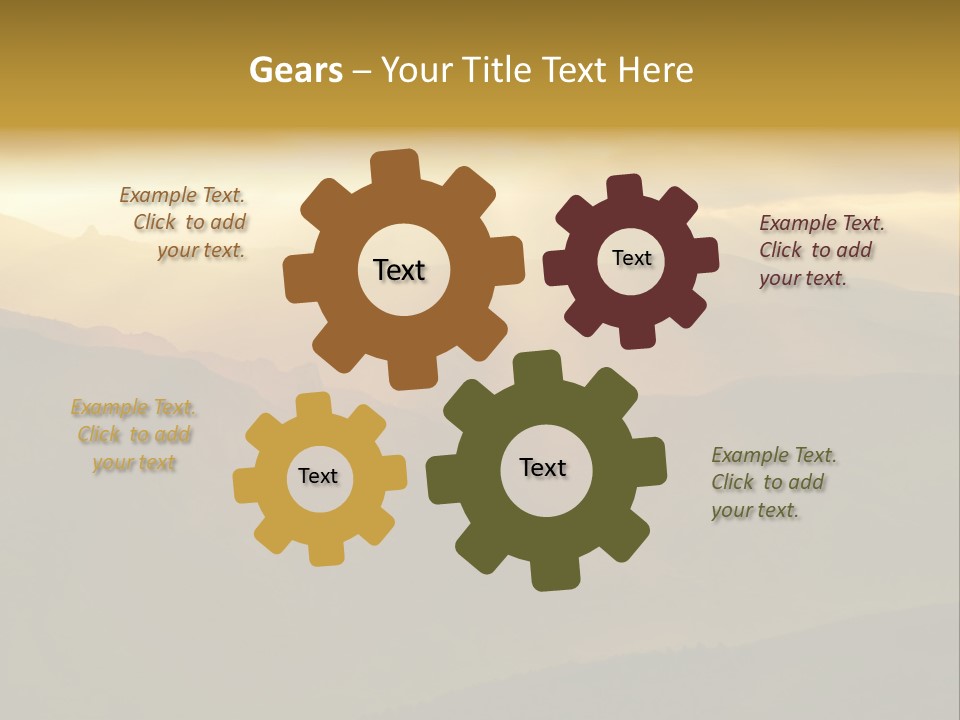 Gears – Your Title Text Here

Example Text. Click to add your text.

Text

Text

Example Text. Click to add your text.

Example Text. Click to add your text

Text

Text

Example Text. Click to add your text.